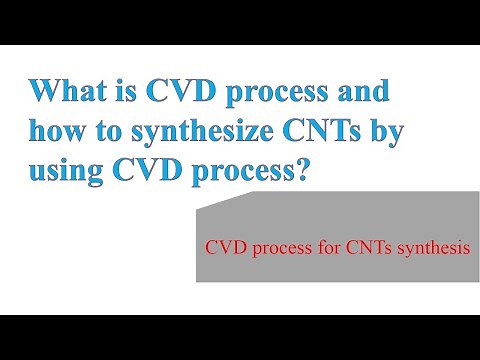 What is CVD process and how to synthesize CNTs by using CVD process?

CVD process for CNTs synthesis